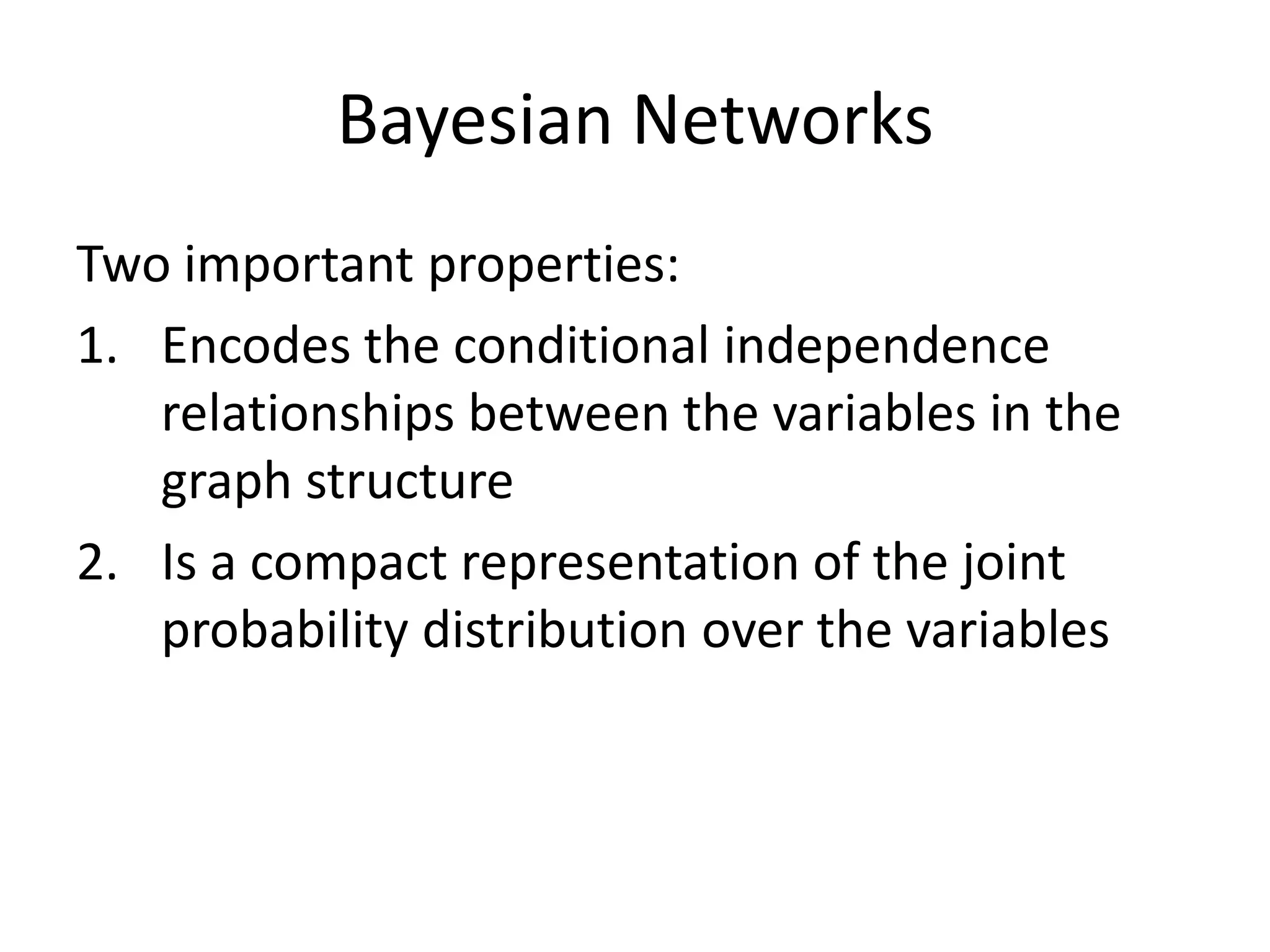 Bayesian Networks

Two important properties:

1. Encodes the conditional independence relationships between the variables in the graph structure
2. Is a compact representation of the joint probability distribution over the variables